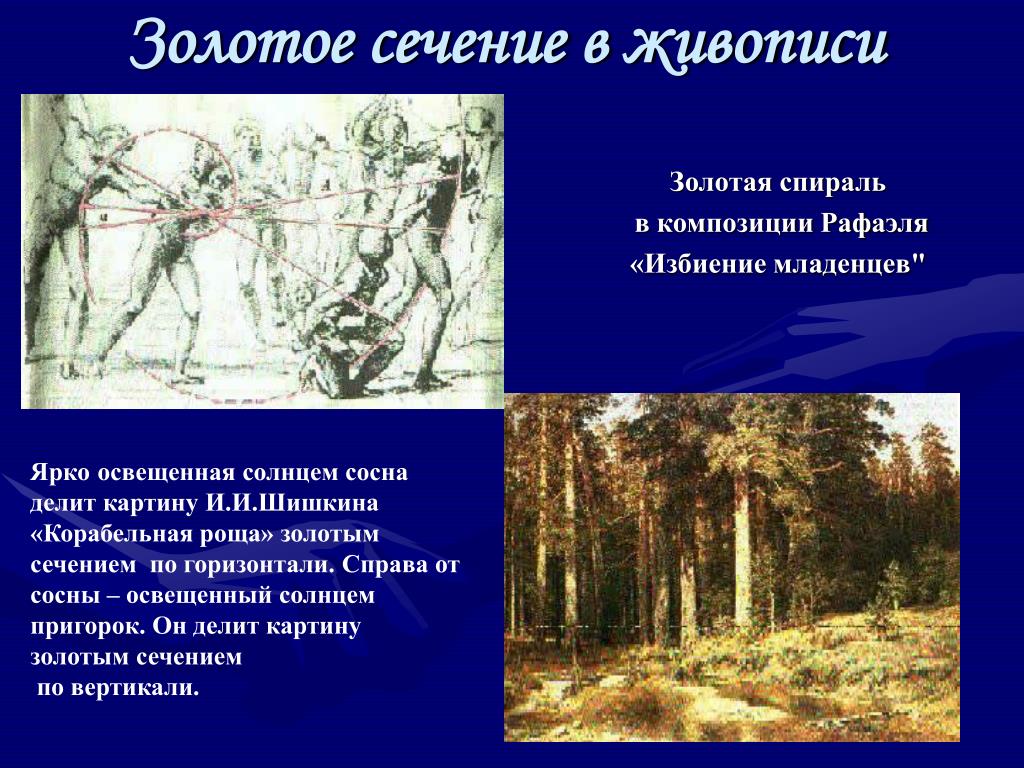 Золотое сечение в живописи

Золотая спираль
в композиции Рафаэля
«Избиение младенцев"

Ярко освещенная солнцем сосна делит картину И.И.Шишкина «Корабельная роща» золотым сечением по горизонтали. Справа от сосны – освещенный солнцем пригорок. Он делит картину золотым сечением
по вертикали.